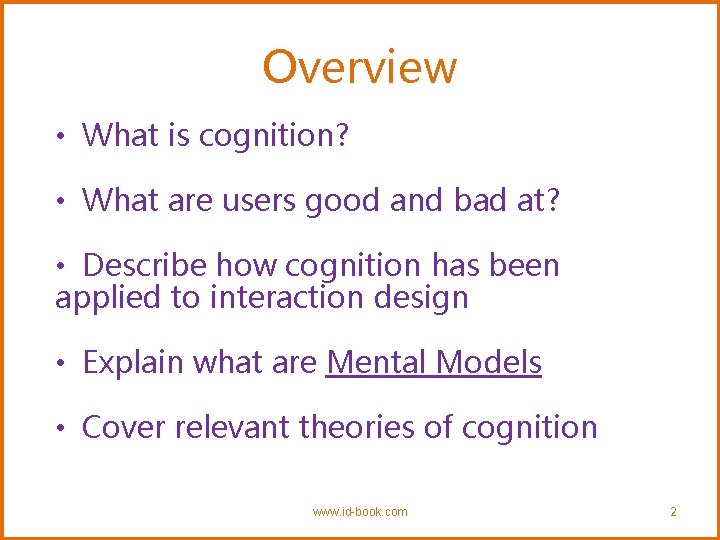 Overview

• What is cognition?

• What are users good and bad at?

• Describe how cognition has been applied to interaction design

• Explain what are Mental Models

• Cover relevant theories of cognition

www.id-book.com

2